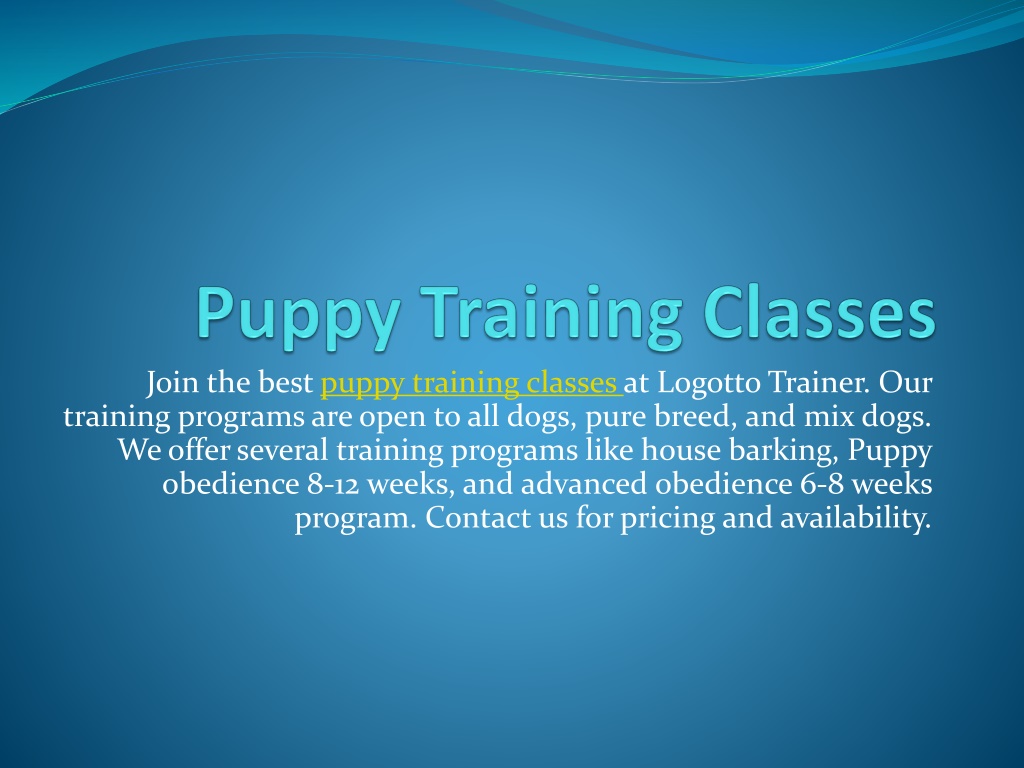 Puppy Training Classes

Join the best puppy training classes at Logotto Trainer. Our training programs are open to all dogs, pure breed, and mix dogs. We offer several training programs like house barking, Puppy obedience 8-12 weeks, and advanced obedience 6-8 weeks program. Contact us for pricing and availability.